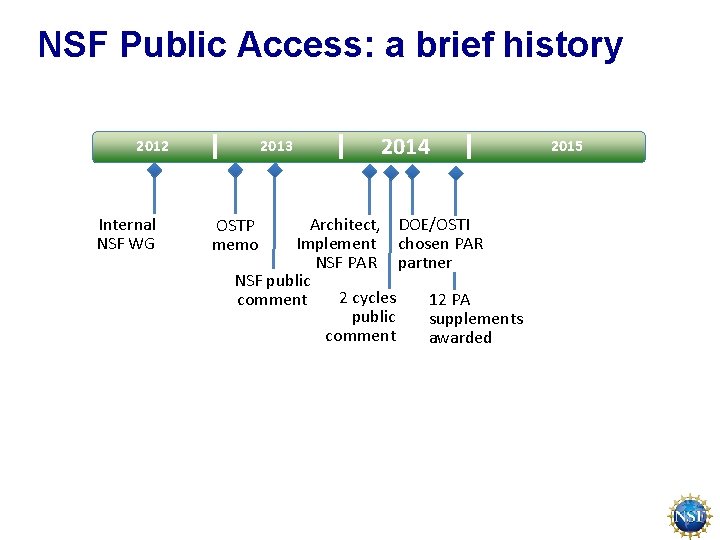 NSF Public Access: a brief history

2012
2013
2014
2015

Internal NSF WG

OSTP memo

NSF public comment

Architect, Implement NSF PAR

2 cycles public comment

DOE/OSTI chosen PAR partner

12 PA supplements awarded

NSF